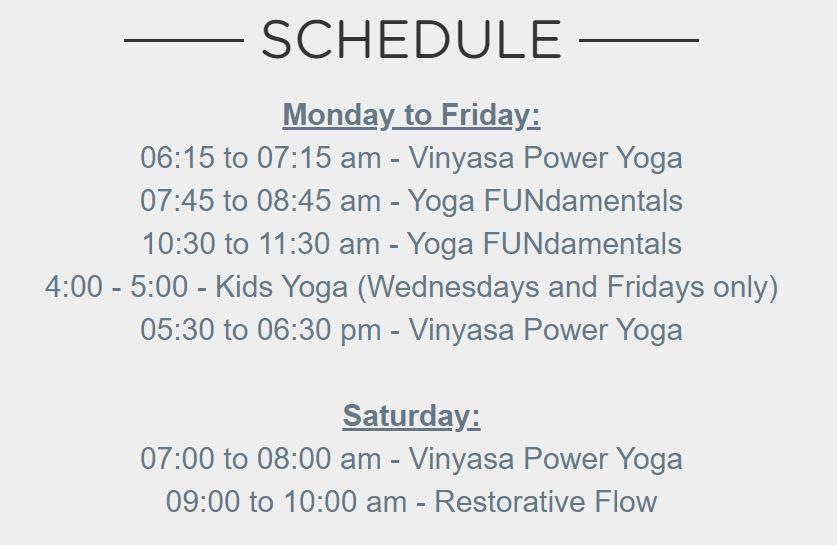 SCHEDULE

Monday to Friday:
06:15 to 07:15 am - Vinyasa Power Yoga
07:45 to 08:45 am - Yoga FUNdamentals
10:30 to 11:30 am - Yoga FUNdamentals
4:00 - 5:00 - Kids Yoga (Wednesdays and Fridays only)
05:30 to 06:30 pm - Vinyasa Power Yoga

Saturday:
07:00 to 08:00 am - Vinyasa Power Yoga
09:00 to 10:00 am - Restorative Flow